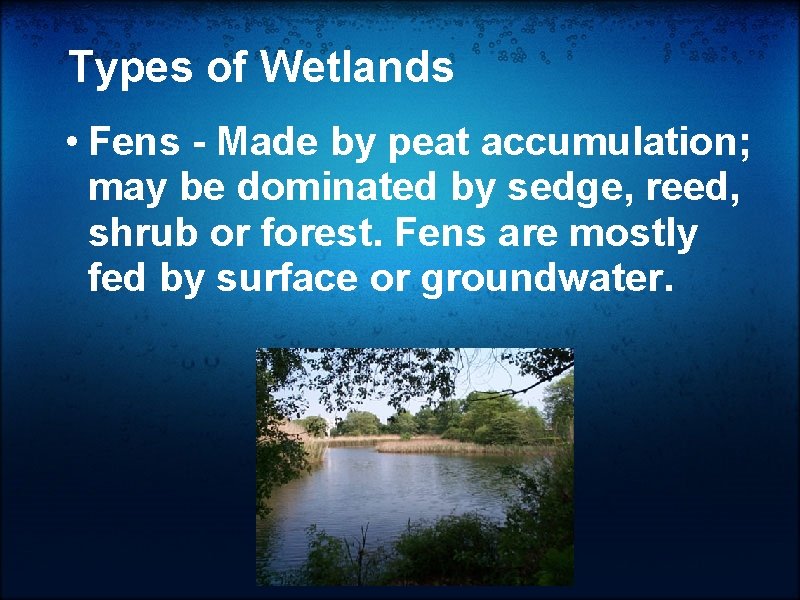 Types of Wetlands

• Fens - Made by peat accumulation; may be dominated by sedge, reed, shrub or forest. Fens are mostly fed by surface or groundwater.